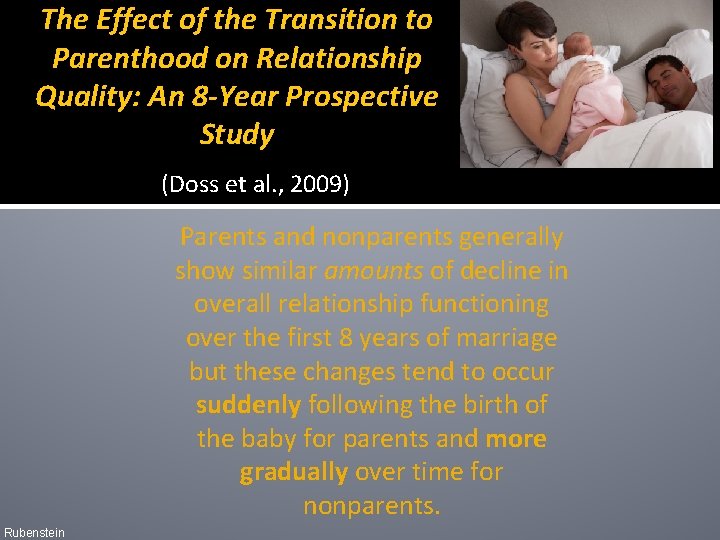 The Effect of the Transition to Parenthood on Relationship Quality: An 8-Year Prospective Study

(Doss et al., 2009)

Parents and nonparents generally show similar amounts of decline in overall relationship functioning over the first 8 years of marriage but these changes tend to occur suddenly following the birth of the baby for parents and more gradually over time for nonparents.

Rubenstein